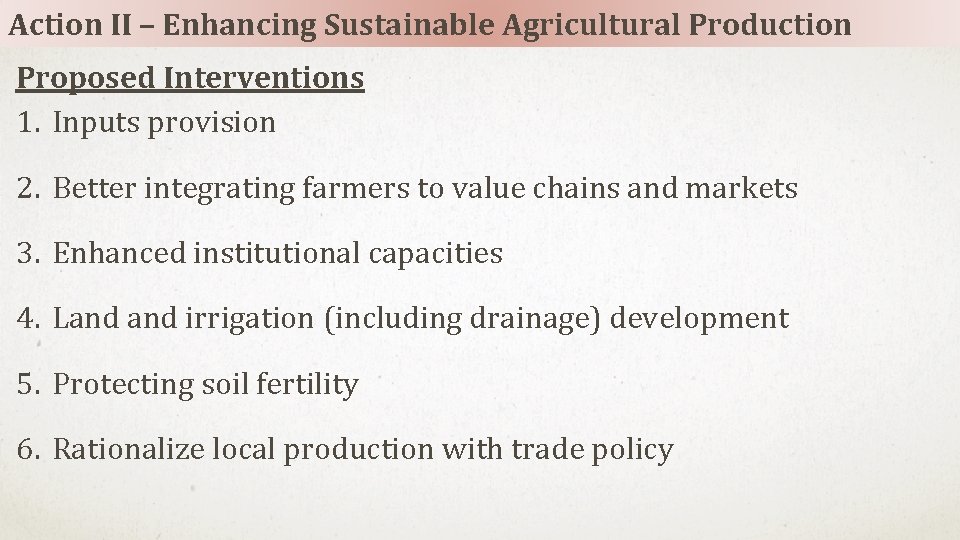 Action II – Enhancing Sustainable Agricultural Production

Proposed Interventions

1. Inputs provision

2. Better integrating farmers to value chains and markets

3. Enhanced institutional capacities

4. Land and irrigation (including drainage) development

5. Protecting soil fertility

6. Rationalize local production with trade policy